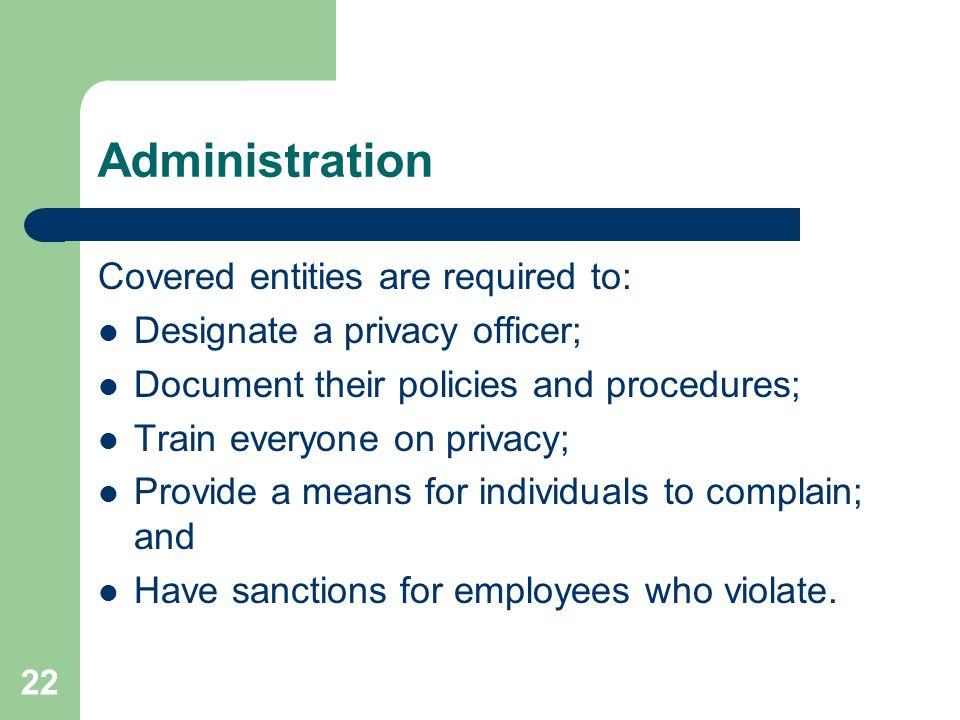 Administration

Covered entities are required to:

- Designate a privacy officer;
- Document their policies and procedures;
- Train everyone on privacy;
- Provide a means for individuals to complain; and
- Have sanctions for employees who violate.

22